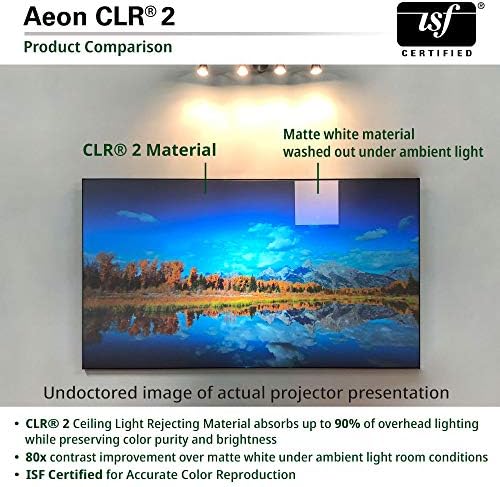 Aeon CLR® 2

Product Comparison

isf®
CERTIFIED

CLR® 2 Material

Matte white material washed out under ambient light

Undoctored image of actual projector presentation

• CLR® 2 Ceiling Light Rejecting Material absorbs up to 90% of overhead lighting while preserving color purity and brightness
• 80x contrast improvement over matte white under ambient light room conditions
• ISF Certified for Accurate Color Reproduction